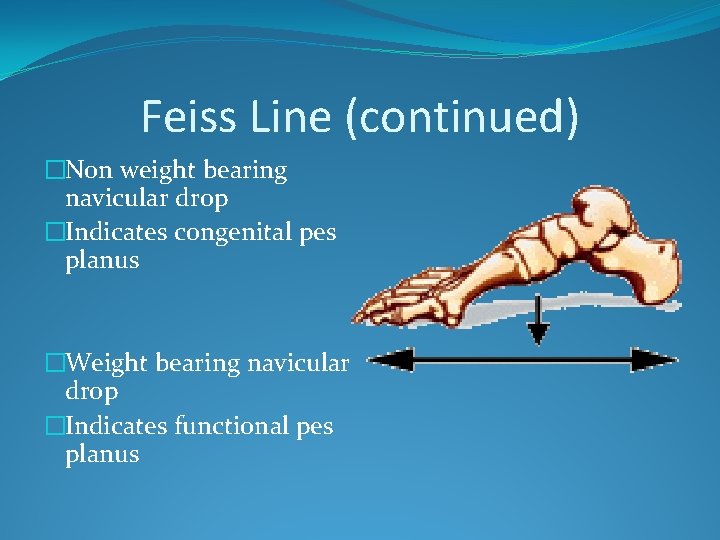 Feiss Line (continued)

□Non weight bearing navicular drop

□Indicates congenital pes planus

□Weight bearing navicular drop

□Indicates functional pes planus